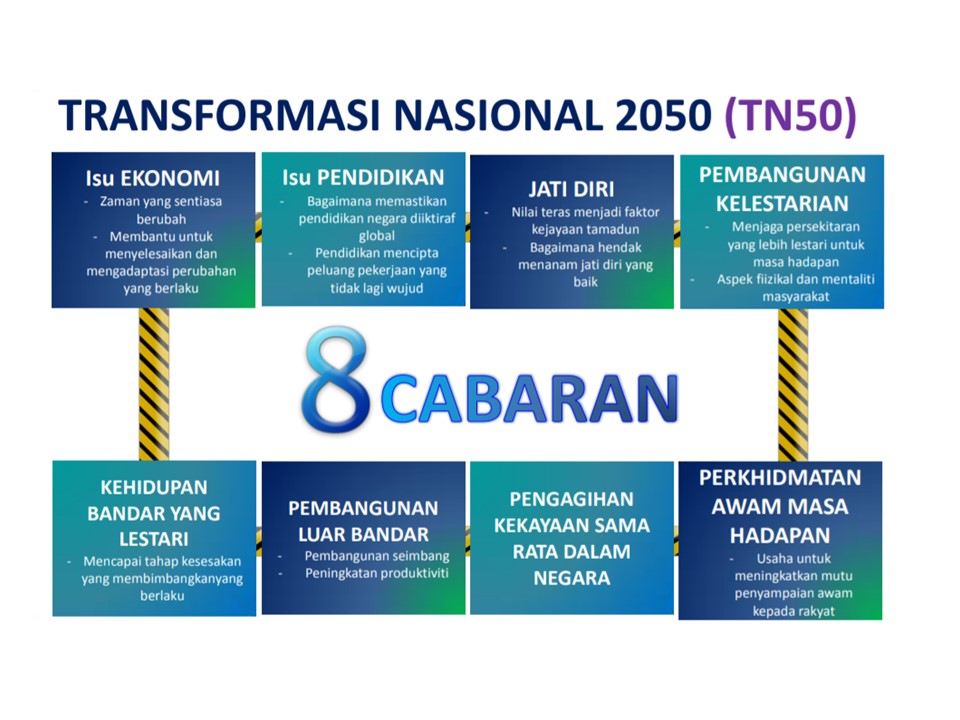 TRANSFORMASI NASIONAL 2050 (TN50)

Isu EKONOMI
- Zaman yang sentiasa berubah
- Membantu untuk menyelesaikan dan mengadaptasi perubahan yang berlaku

Isu PENDIDIKAN
- Bagaimana memastikan pendidikan negara diiktiraf global
- Pendidikan mencipta peluang pekerjaan yang tidak lagi wujud

JATI DIRI
- Nilai teras menjadi faktor kejayaan tamadun
- Bagaimana hendak menanam jati diri yang baik

PEMBANGUNAN KELESTARIAN
- Menjaga persekitaran yang lebih lestari untuk masa hadapan
- Aspek fiizikal dan mentaliti masyarakat

8 CABARAN

KEHIDUPAN BANDAR YANG LESTARI
- Mencapai tahap kesesakan yang membimbangkanyang berlaku

PEMBANGUNAN LUAR BANDAR
- Pembangunan seimbang
- Peningkatan produktiviti

PENGAGIHAN KEKAYAAN SAMA RATA DALAM NEGARA

PERKHIDMATAN AWAM MASA HADAPAN
- Usaha untuk meningkatkan mutu penyampaian awam kepada rakyat